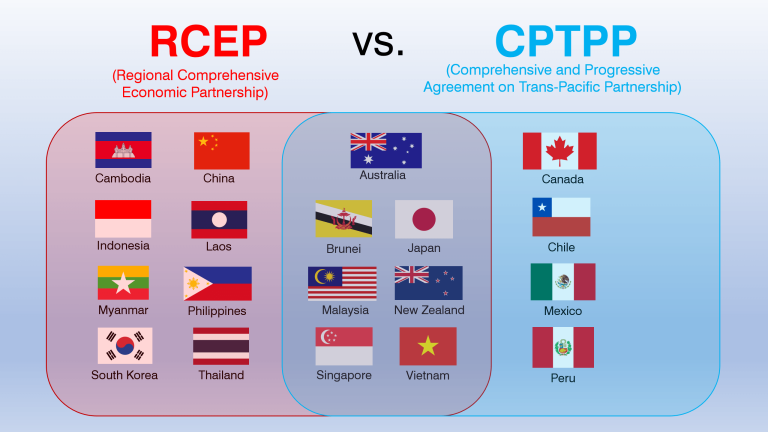 RCEP vs. CPTPP

(Regional Comprehensive Economic Partnership)

(Comprehensive and Progressive Agreement on Trans-Pacific Partnership)

Cambodia
China
Indonesia
Laos
Myanmar
Philippines
South Korea
Thailand

Australia
Brunei
Japan
Malaysia
New Zealand
Singapore
Vietnam

Canada
Chile
Mexico
Peru